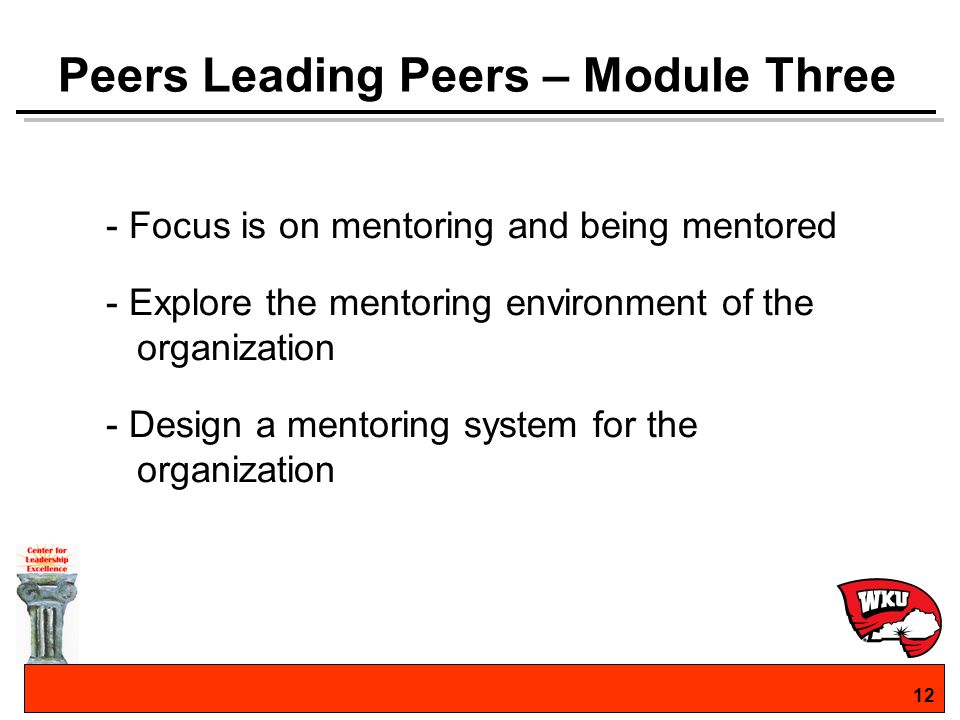 Peers Leading Peers – Module Three

- Focus is on mentoring and being mentored

- Explore the mentoring environment of the organization

- Design a mentoring system for the organization

Center for Leadership Excellence

WKU

12